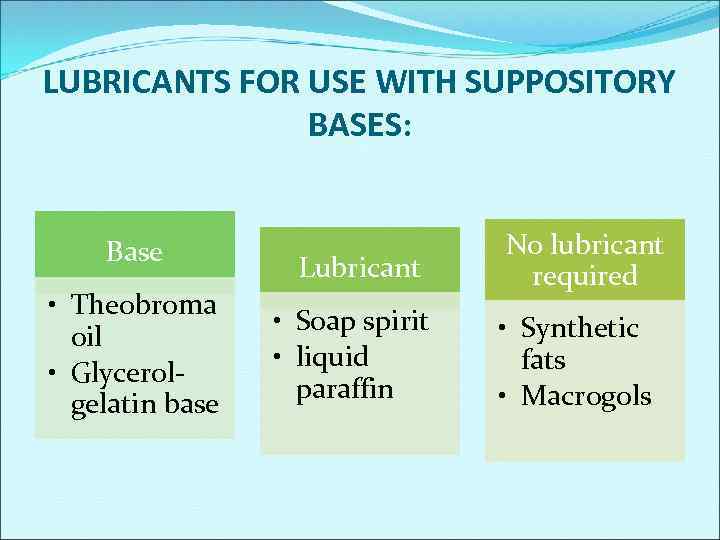 LUBRICANTS FOR USE WITH SUPPOSITORY BASES:

Base

• Theobroma oil
• Glycerol-gelatin base

Lubricant

• Soap spirit
• liquid paraffin

No lubricant required

• Synthetic fats
• Macrogols